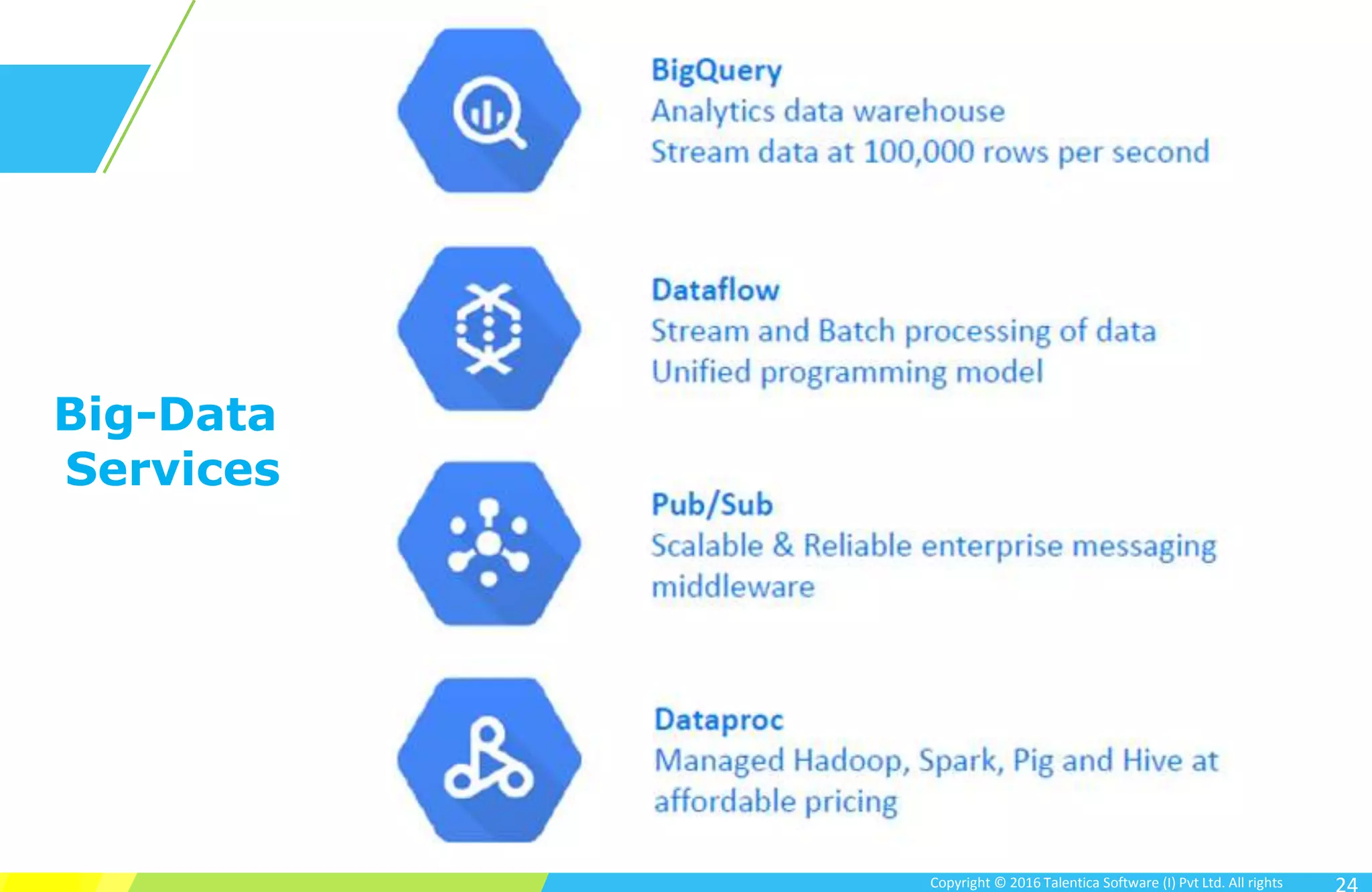 Big-Data Services

BigQuery
Analytics data warehouse
Stream data at 100,000 rows per second

Dataflow
Stream and Batch processing of data
Unified programming model

Pub/Sub
Scalable & Reliable enterprise messaging middleware

Dataproc
Managed Hadoop, Spark, Pig and Hive at affordable pricing

Copyright © 2016 Talentica Software (I) Pvt Ltd. All rights

24